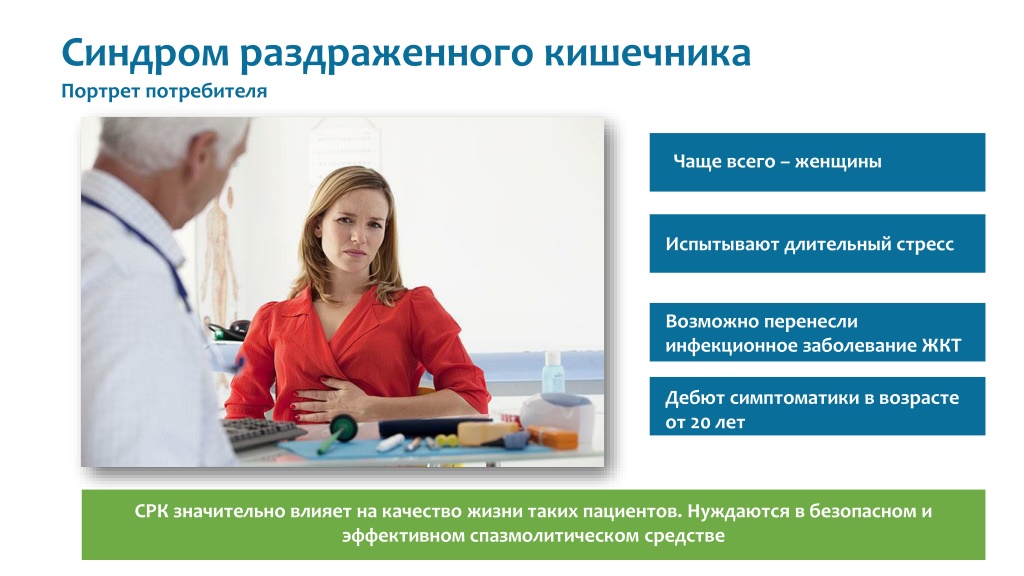 Синдром раздраженного кишечника
Портрет потребителя

Чаще всего – женщины

Испытывают длительный стресс

Возможно перенесли инфекционное заболевание ЖКТ

Дебют симптоматики в возрасте от 20 лет

СРК значительно влияет на качество жизни таких пациентов. Нуждаются в безопасном и эффективном спазмолитическом средстве